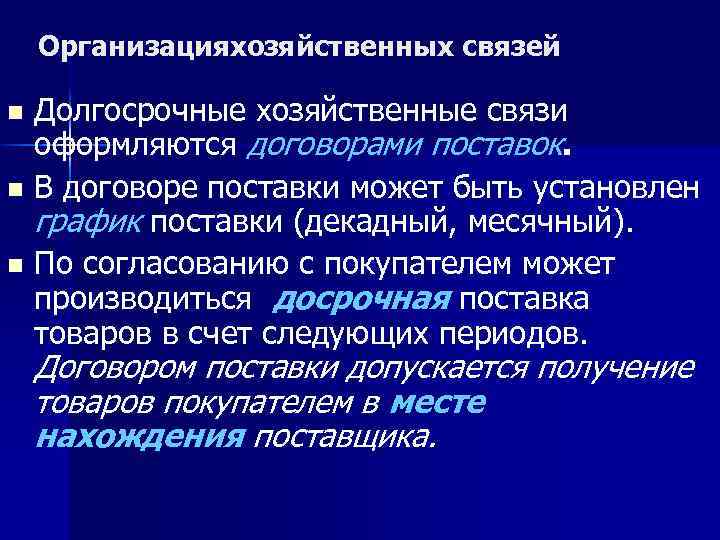 Организацияхозяйственных связей

■ Долгосрочные хозяйственные связи оформляются договорами поставок.

■ В договоре поставки может быть установлен график поставки (декадный, месячный).

■ По согласованию с покупателем может производиться досрочная поставка товаров в счет следующих периодов. Договором поставки допускается получение товаров покупателем в месте нахождения поставщика.